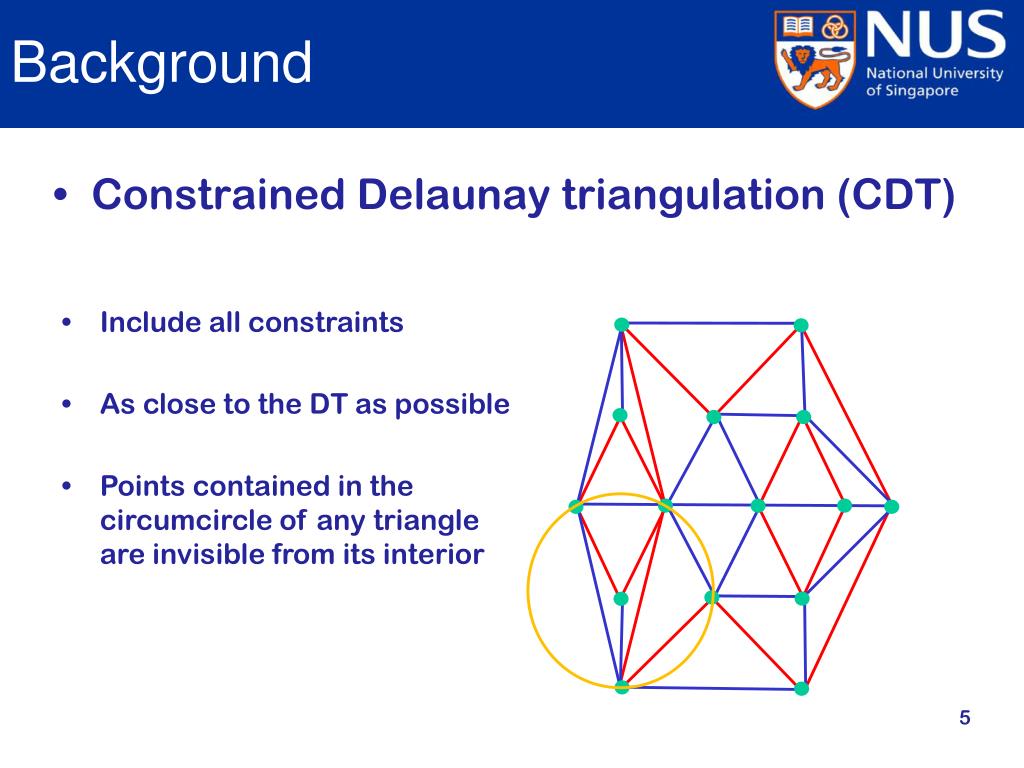 Background

NUS
National University of Singapore

• Constrained Delaunay triangulation (CDT)

• Include all constraints

• As close to the DT as possible

• Points contained in the circumcircle of any triangle are invisible from its interior

5